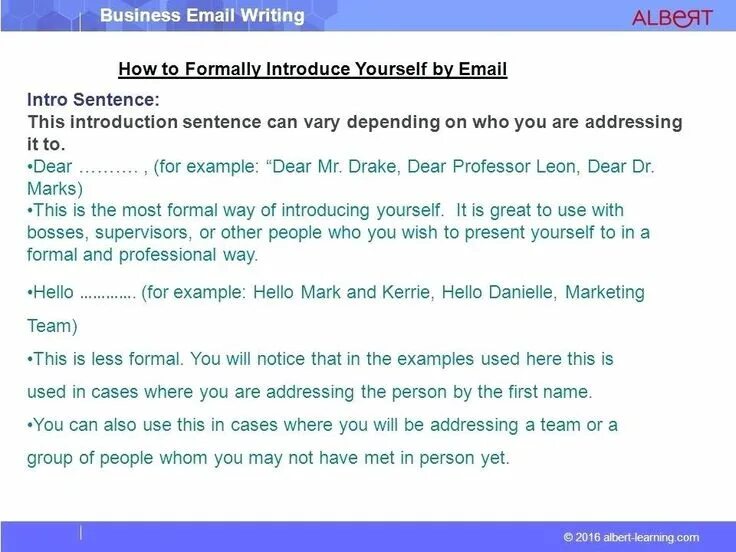 Business Email Writing

ALBERT

How to Formally Introduce Yourself by Email

Intro Sentence:
This introduction sentence can vary depending on who you are addressing it to.

•Dear ………. , (for example: “Dear Mr. Drake, Dear Professor Leon, Dear Dr. Marks)

•This is the most formal way of introducing yourself. It is great to use with bosses, supervisors, or other people who you wish to present yourself to in a formal and professional way.

•Hello …………. (for example: Hello Mark and Kerrie, Hello Danielle, Marketing Team)

•This is less formal. You will notice that in the examples used here this is used in cases where you are addressing the person by the first name.

•You can also use this in cases where you will be addressing a team or a group of people whom you may not have met in person yet.

© 2016 albert-learning.com